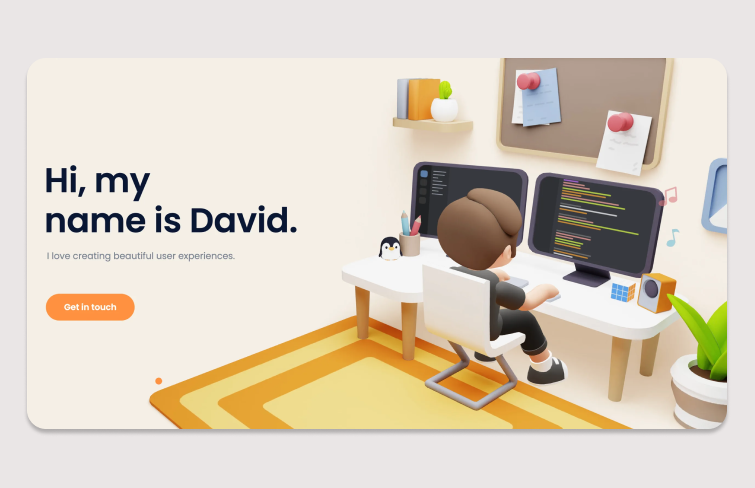 Hi, my name is David.

I love creating beautiful user experiences.

Get in touch